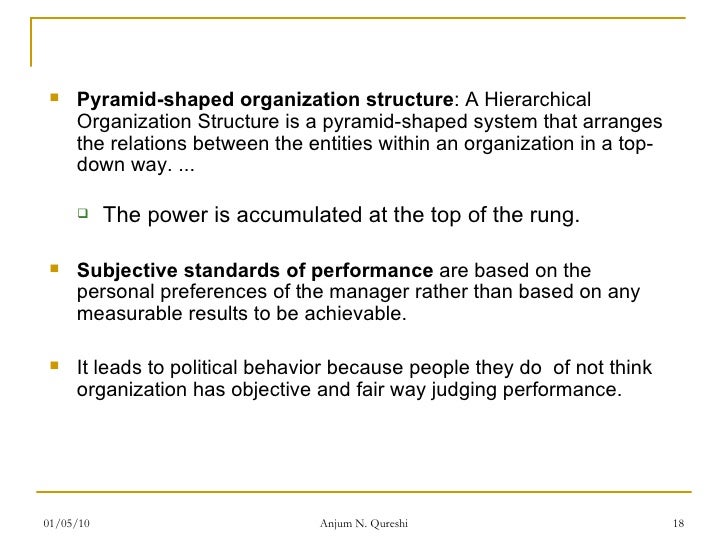 Pyramid-shaped organization structure: A Hierarchical Organization Structure is a pyramid-shaped system that arranges the relations between the entities within an organization in a top-down way. ...

The power is accumulated at the top of the rung.

Subjective standards of performance are based on the personal preferences of the manager rather than based on any measurable results to be achievable.

It leads to political behavior because people they do of not think organization has objective and fair way judging performance.

01/05/10 Anjum N. Qureshi 18